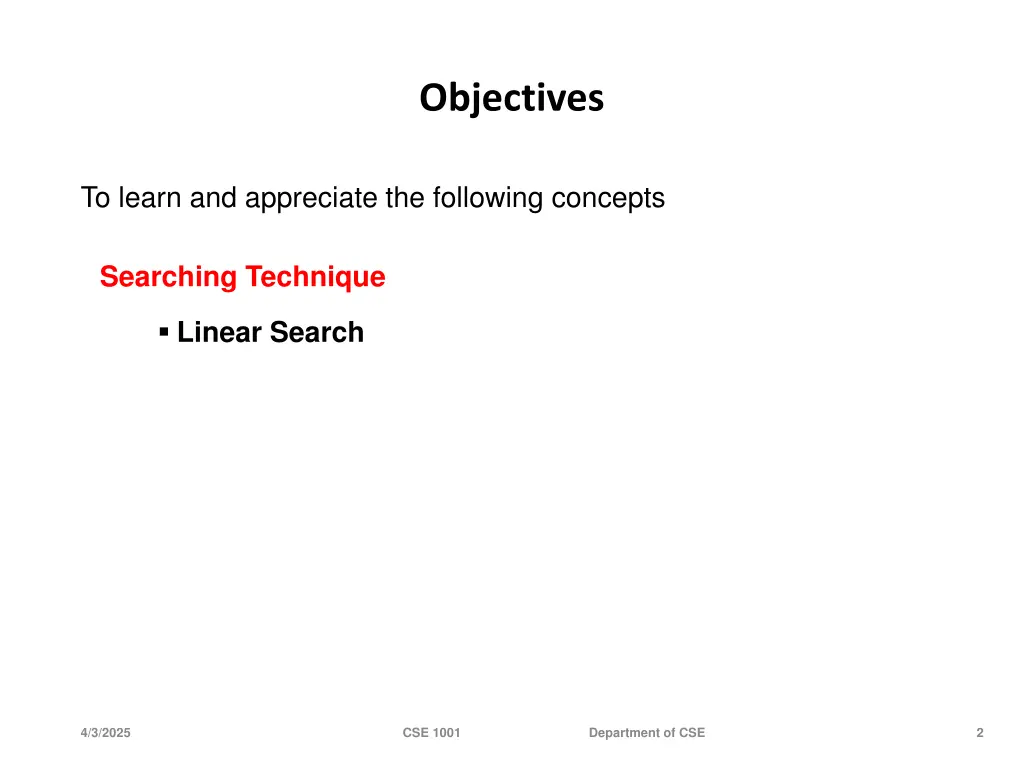 Objectives

To learn and appreciate the following concepts

Searching Technique

▪ Linear Search

4/3/2025 CSE 1001 Department of CSE 2